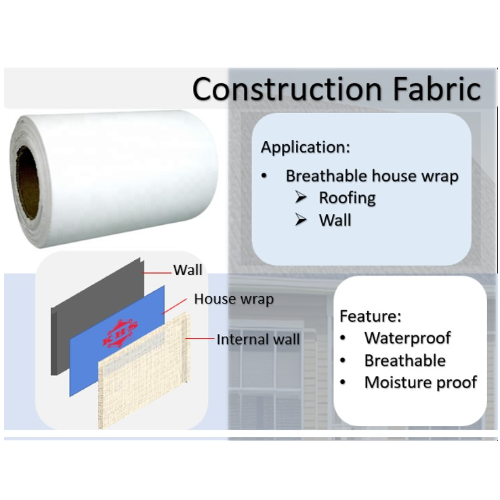 Construction Fabric

Application:
• Breathable house wrap
  ➢ Roofing
  ➢ Wall

Wall
House wrap
KHS
Internal wall

Feature:
• Waterproof
• Breathable
• Moisture proof